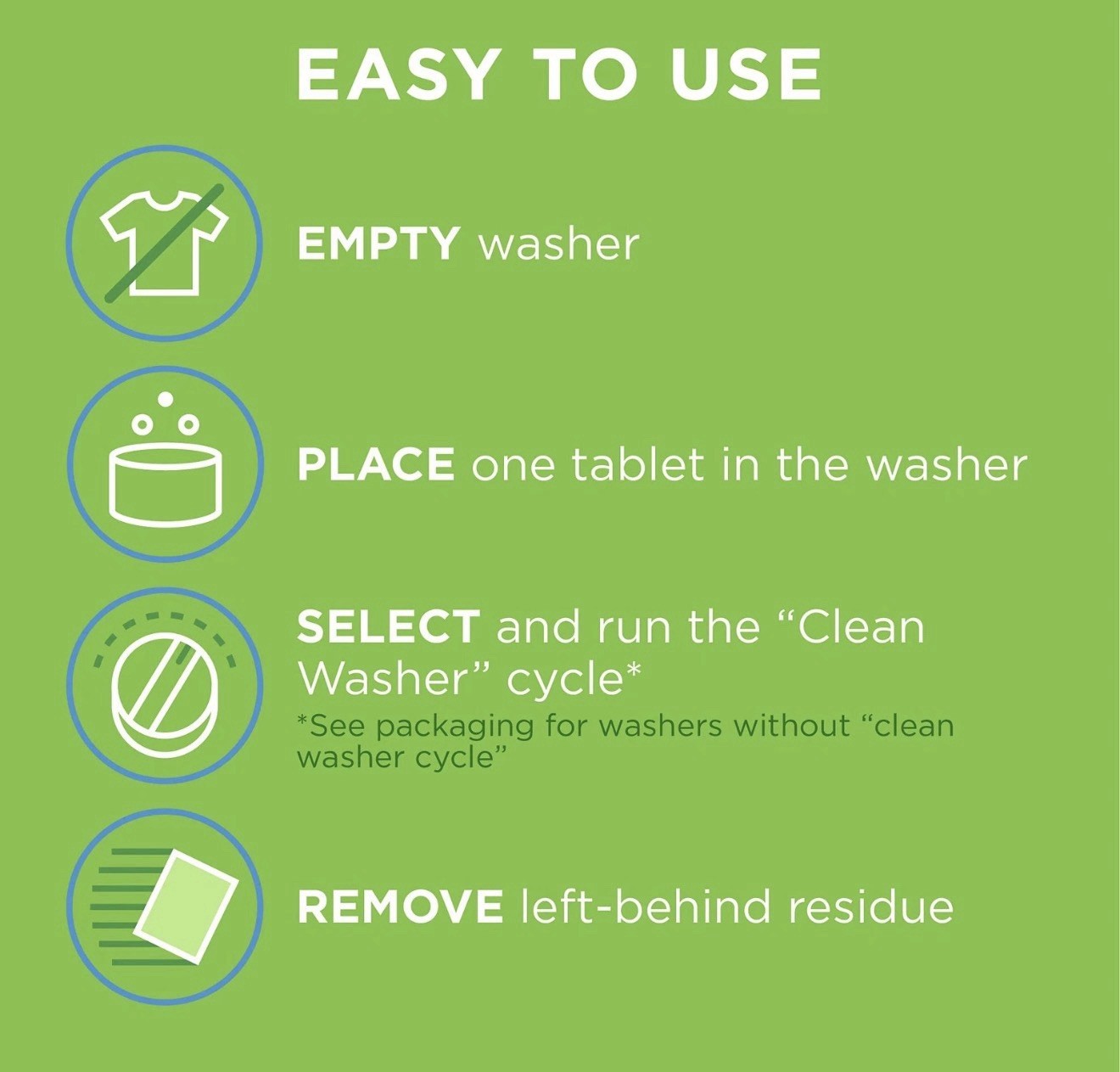 EASY TO USE

EMPTY washer

PLACE one tablet in the washer

SELECT and run the “Clean Washer” cycle*
*See packaging for washers without “clean washer cycle”

REMOVE left-behind residue